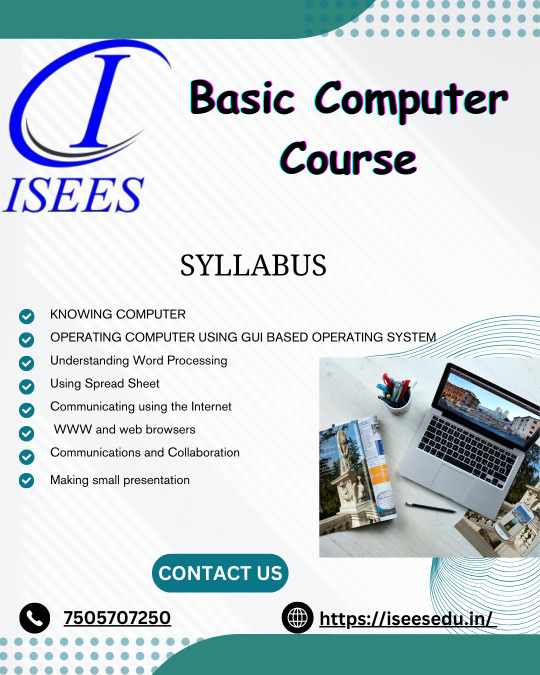 I
ISEES

Basic Computer Course

SYLLABUS

KNOWING COMPUTER
OPERATING COMPUTER USING GUI BASED OPERATING SYSTEM
Understanding Word Processing
Using Spread Sheet
Communicating using the Internet
WWW and web browsers
Communications and Collaboration
Making small presentation

CONTACT US

7505707250

https://iseesedu.in/